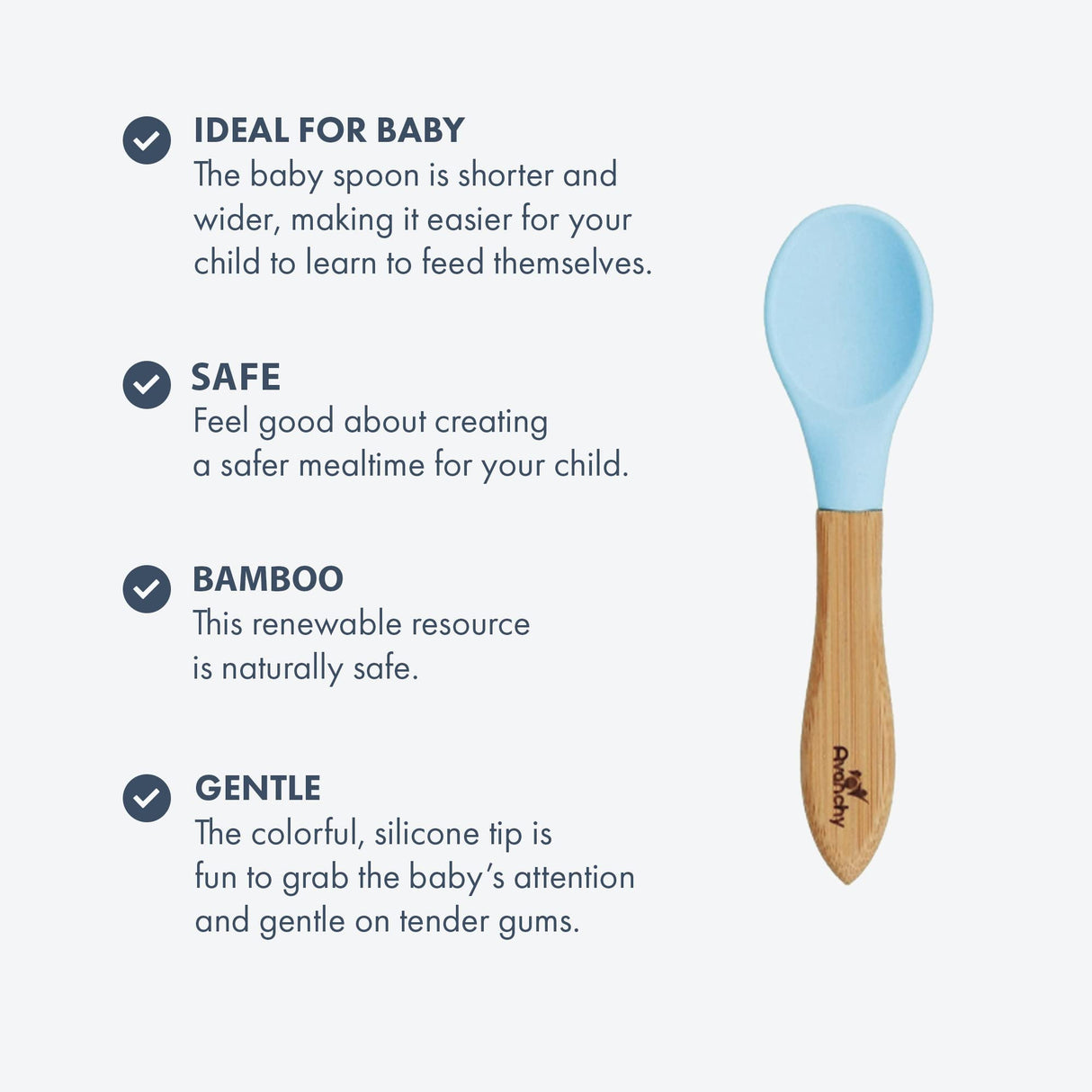 IDEAL FOR BABY
The baby spoon is shorter and wider, making it easier for your child to learn to feed themselves.

SAFE
Feel good about creating a safer mealtime for your child.

BAMBOO
This renewable resource is naturally safe.

GENTLE
The colorful, silicone tip is fun to grab the baby's attention and gentle on tender gums.

Avanchy